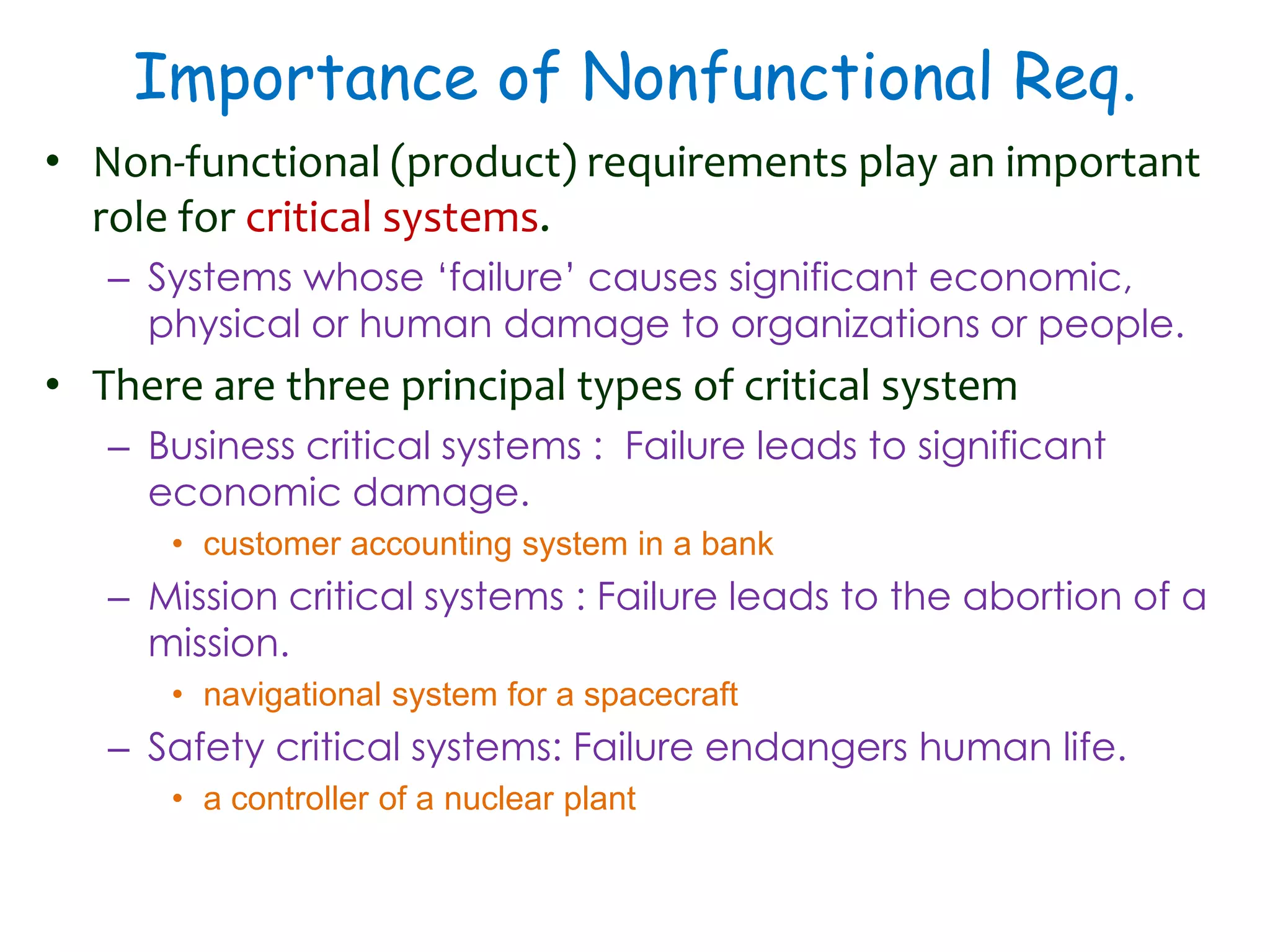 Importance of Nonfunctional Req.

• Non-functional (product) requirements play an important role for critical systems.

– Systems whose ‘failure’ causes significant economic, physical or human damage to organizations or people.

• There are three principal types of critical system

– Business critical systems : Failure leads to significant economic damage.

• customer accounting system in a bank

– Mission critical systems : Failure leads to the abortion of a mission.

• navigational system for a spacecraft

– Safety critical systems: Failure endangers human life.

• a controller of a nuclear plant